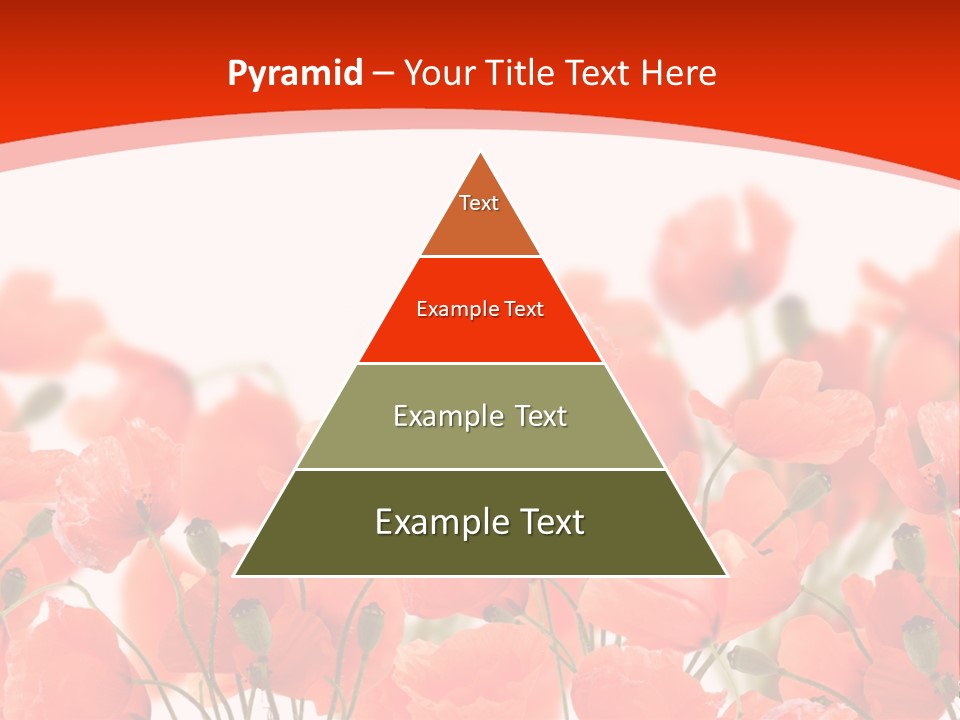 Pyramid – Your Title Text Here

Text

Example Text

Example Text

Example Text